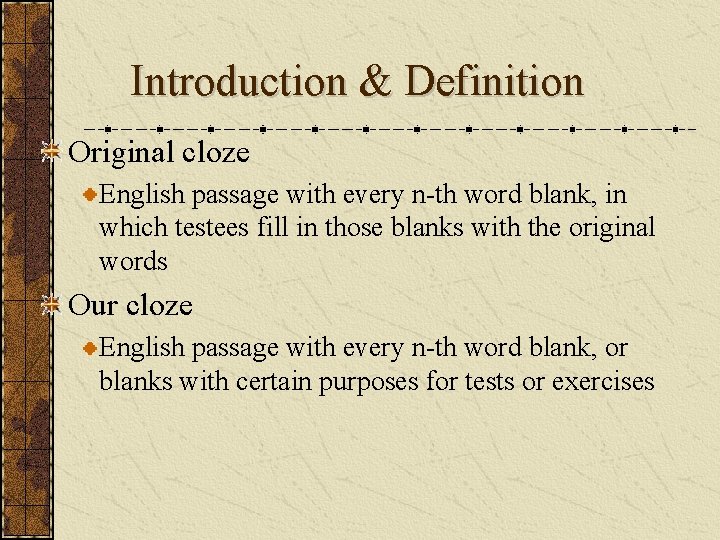 Introduction & Definition

Original cloze

English passage with every n-th word blank, in which testees fill in those blanks with the original words

Our cloze

English passage with every n-th word blank, or blanks with certain purposes for tests or exercises